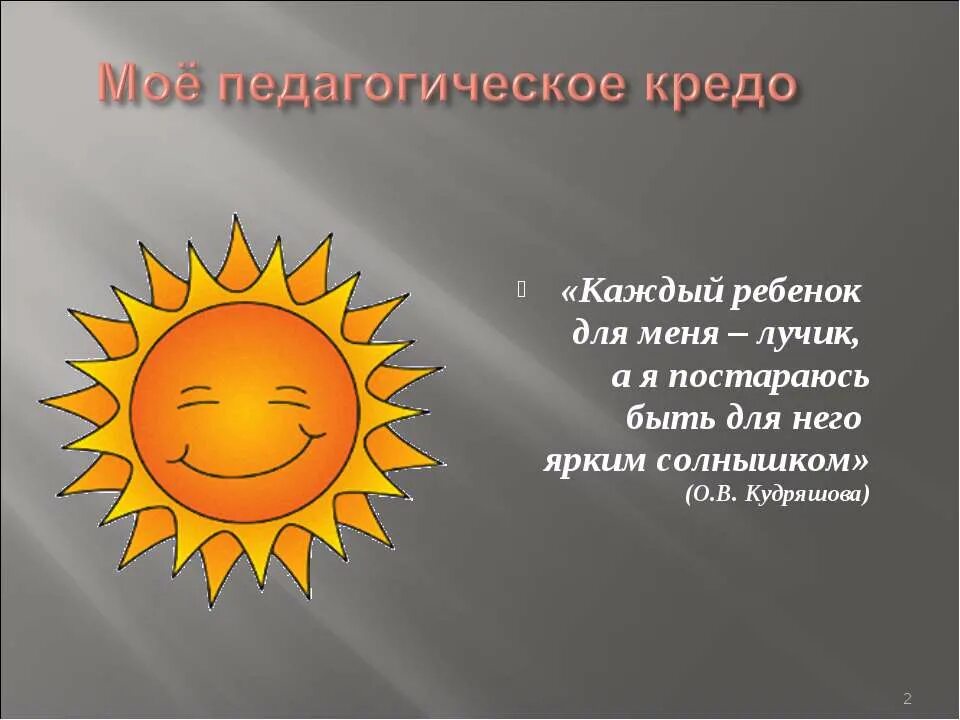 Моё педагогическое кредо

«Каждый ребенок для меня – лучик, а я постараюсь быть для него ярким солнышком»
(О.В. Кудряшова)

2